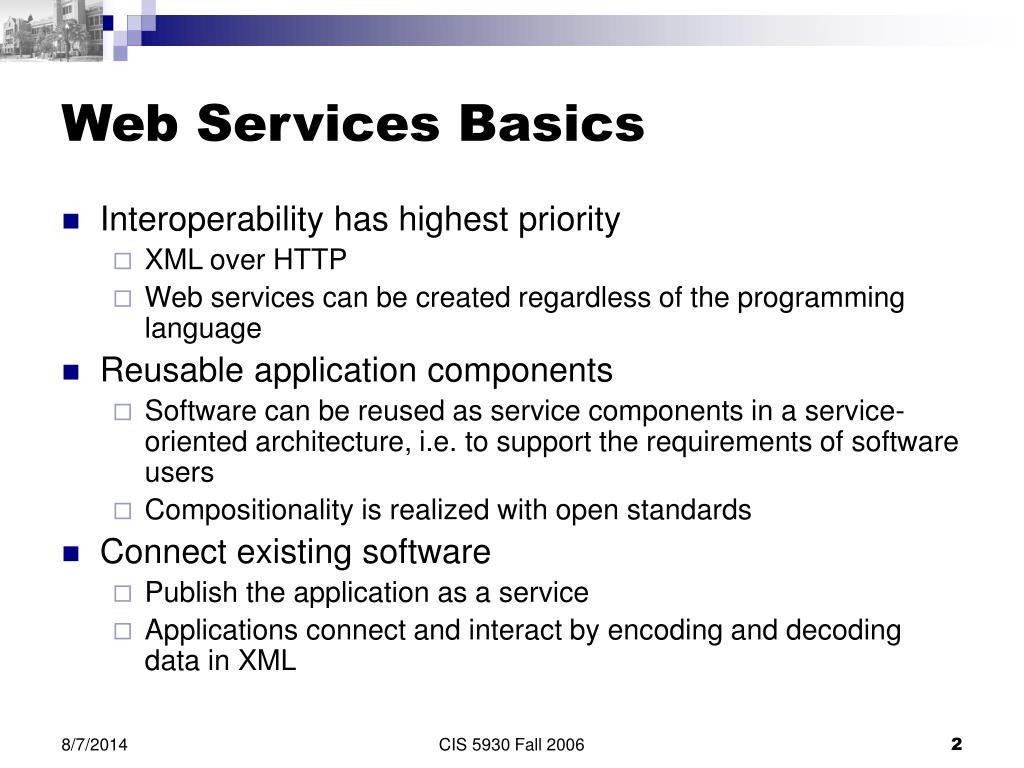 Web Services Basics

Interoperability has highest priority
XML over HTTP
Web services can be created regardless of the programming language

Reusable application components
Software can be reused as service components in a service-oriented architecture, i.e. to support the requirements of software users
Compositionality is realized with open standards

Connect existing software
Publish the application as a service
Applications connect and interact by encoding and decoding data in XML

8/7/2014
CIS 5930 Fall 2006
2